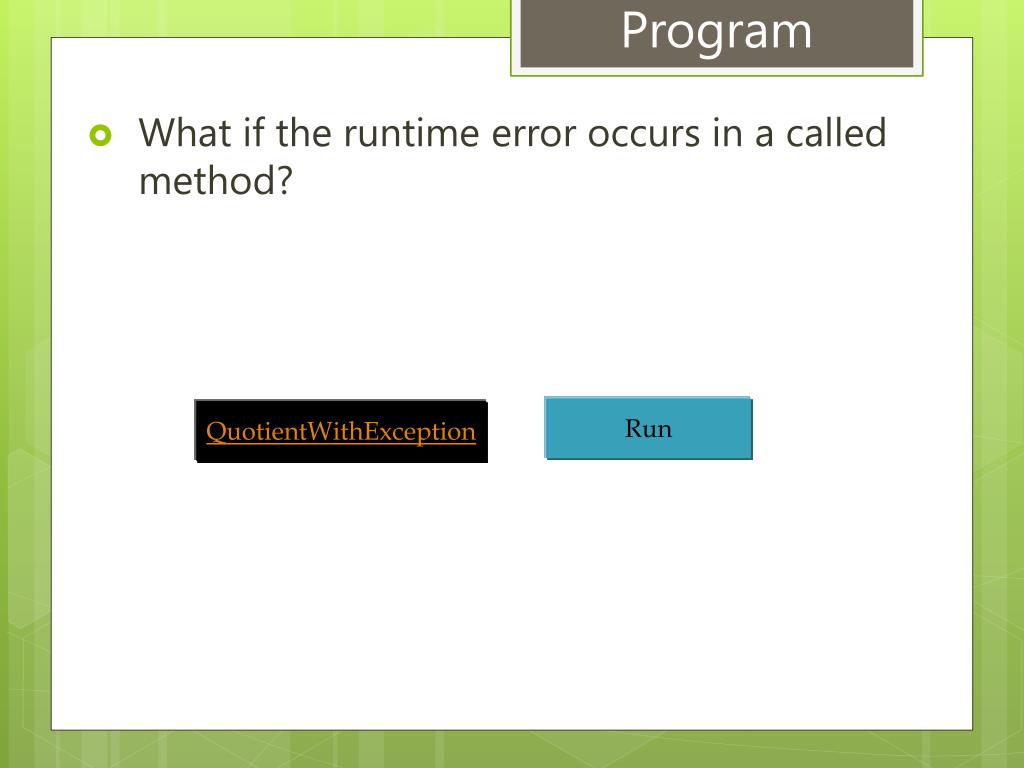 Program

What if the runtime error occurs in a called method?

QuotientWithException

Run